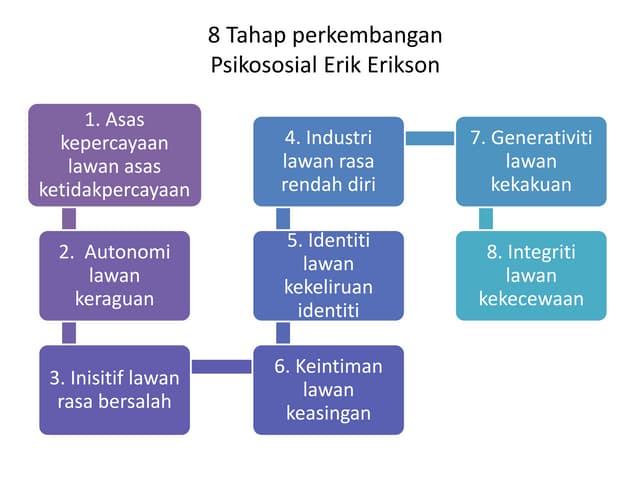 8 Tahap perkembangan Psikososial Erik Erikson

1. Asas kepercayaan lawan asas ketidakpercayaan

2. Autonomi lawan keraguan

3. Inisitif lawan rasa bersalah

4. Industri lawan rasa rendah diri

5. Identiti lawan kekeliruan identiti

6. Keintiman lawan keasingan

7. Generativiti lawan kekakuan

8. Integriti lawan kekecewaan